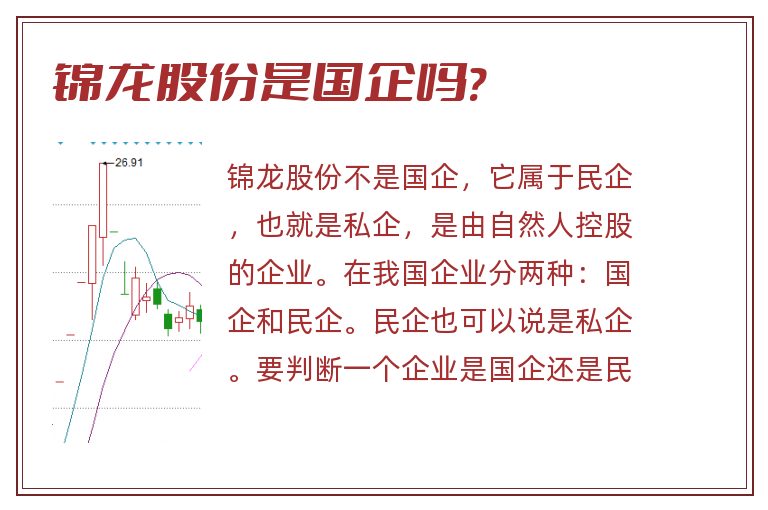 锦龙股份是国企吗?

26.91

锦龙股份不是国企，它属于民企，也就是私企，是由自然人控股的企业。在我国企业分两种：国企和民企。民企也可以说是私企。要判断一个企业是国企还是民